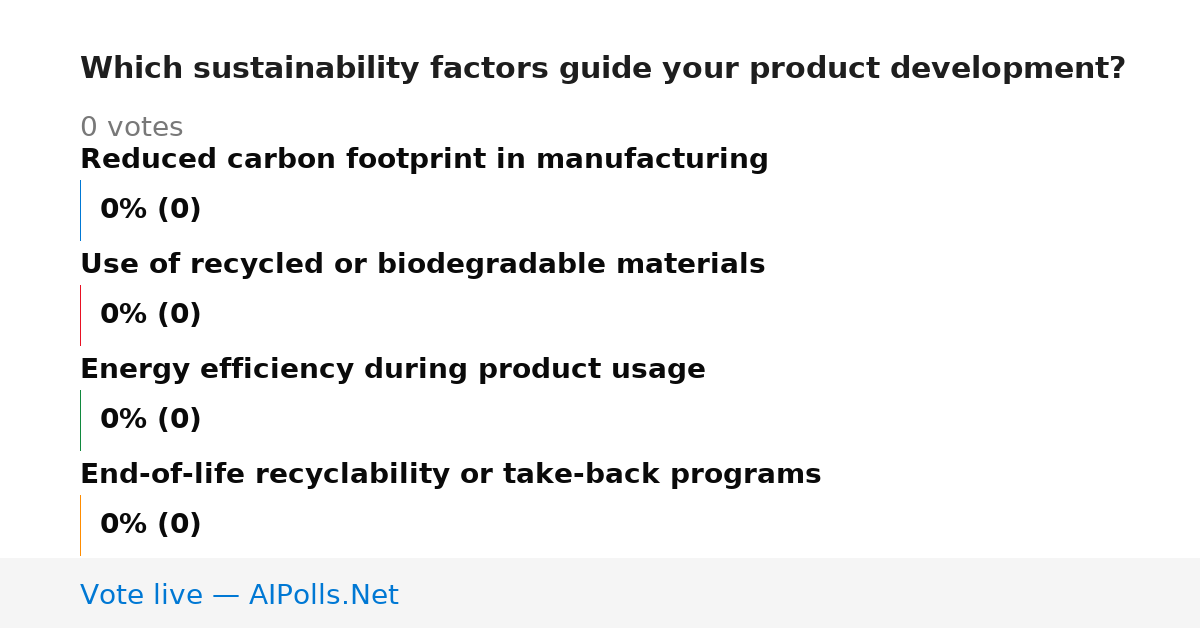 Which sustainability factors guide your product development?

0 votes

Reduced carbon footprint in manufacturing

0% (0)

Use of recycled or biodegradable materials

0% (0)

Energy efficiency during product usage

0% (0)

End-of-life recyclability or take-back programs

0% (0)

Vote live — AIPolls.Net